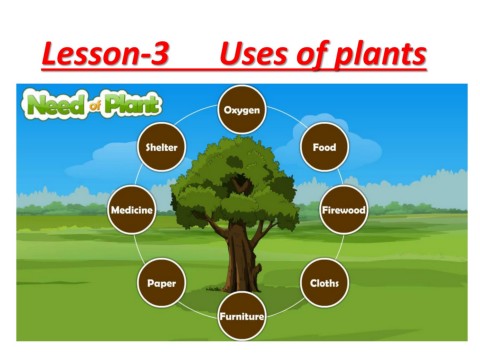 Lesson-3 Uses of plants

Need of Plant

Oxygen

Food

Firewood

Cloths

Furniture

Paper

Medicine

Shelter